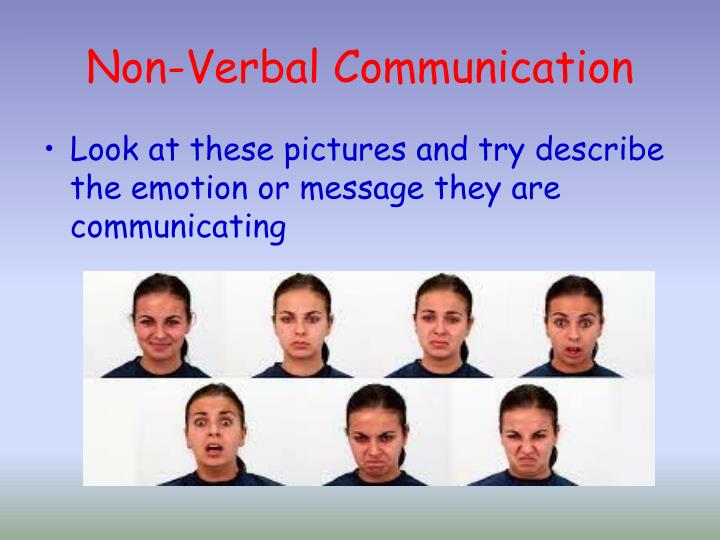 Non-Verbal Communication

• Look at these pictures and try describe the emotion or message they are communicating